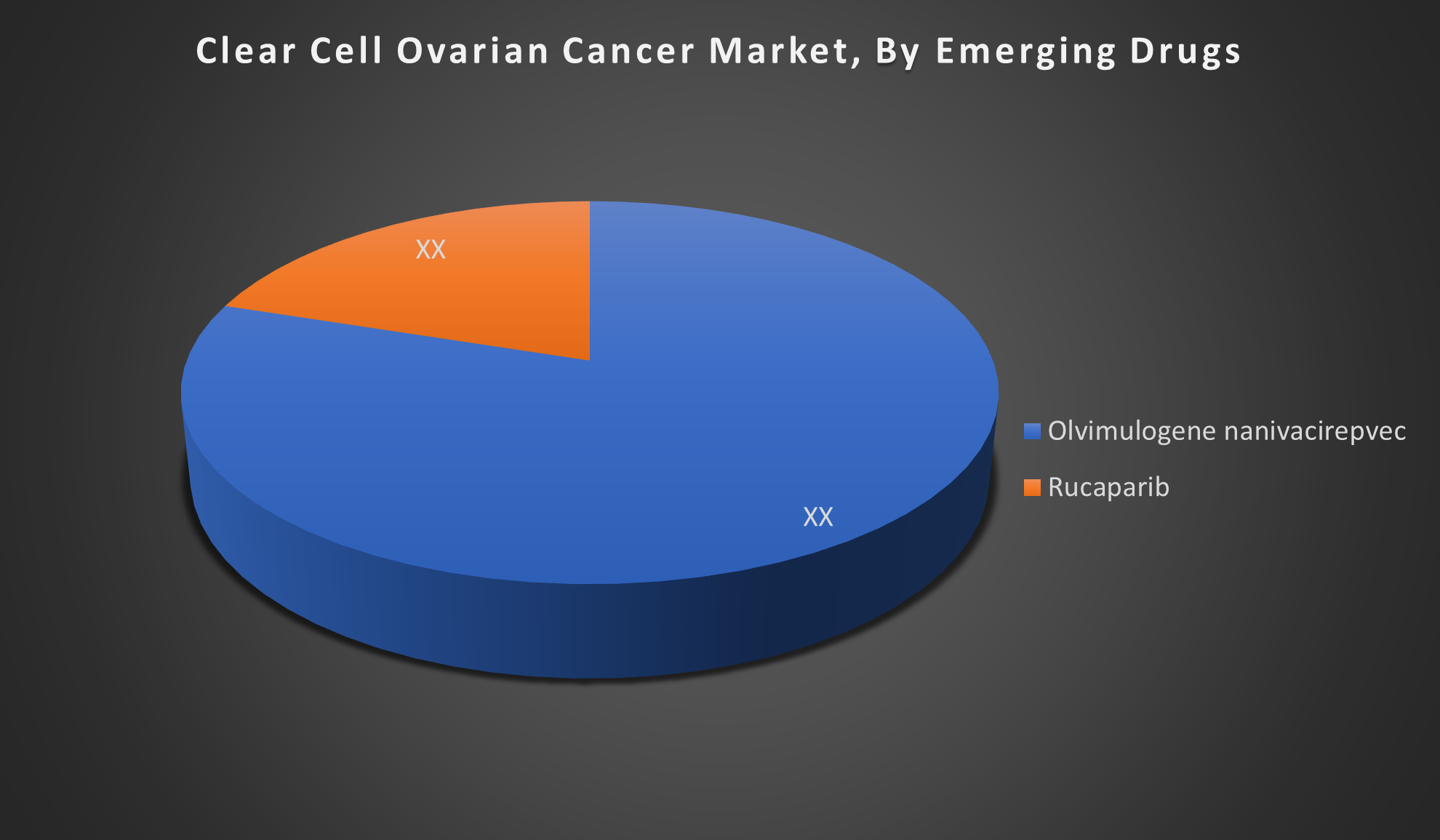 Clear Cell Ovarian Cancer Market, By Emerging Drugs

XX

XX

Olvimulogene nanivacirepvec

Rucaparib